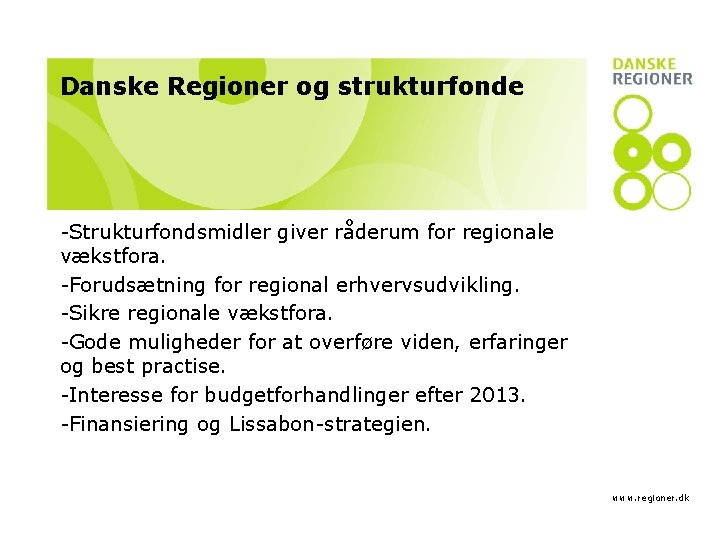 Danske Regioner og strukturfonde

DANSKE
REGIONER

-Strukturfondsmidler giver råderum for regionale vækstfora.

-Forudsætning for regional erhvervsudvikling.

-Sikre regionale vækstfora.

-Gode muligheder for at overføre viden, erfaringer og best practise.

-Interesse for budgetforhandlinger efter 2013.

-Finansiering og Lissabon-strategien.

www.regioner.dk